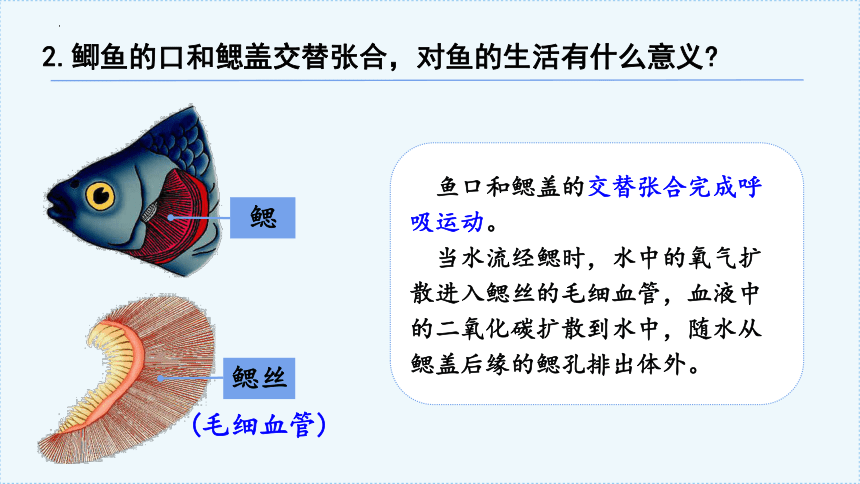 2. 鲫鱼的口和鳃盖交替张合，对鱼的生活有什么意义?

鳃

鳃丝

（毛细血管）

鱼口和鳃盖的交替张合完成呼吸运动。

当水流经鳃时，水中的氧气扩散进入鳃丝的毛细血管，血液中的二氧化碳扩散到水中，随水从鳃盖后缘的鳃孔排出体外。